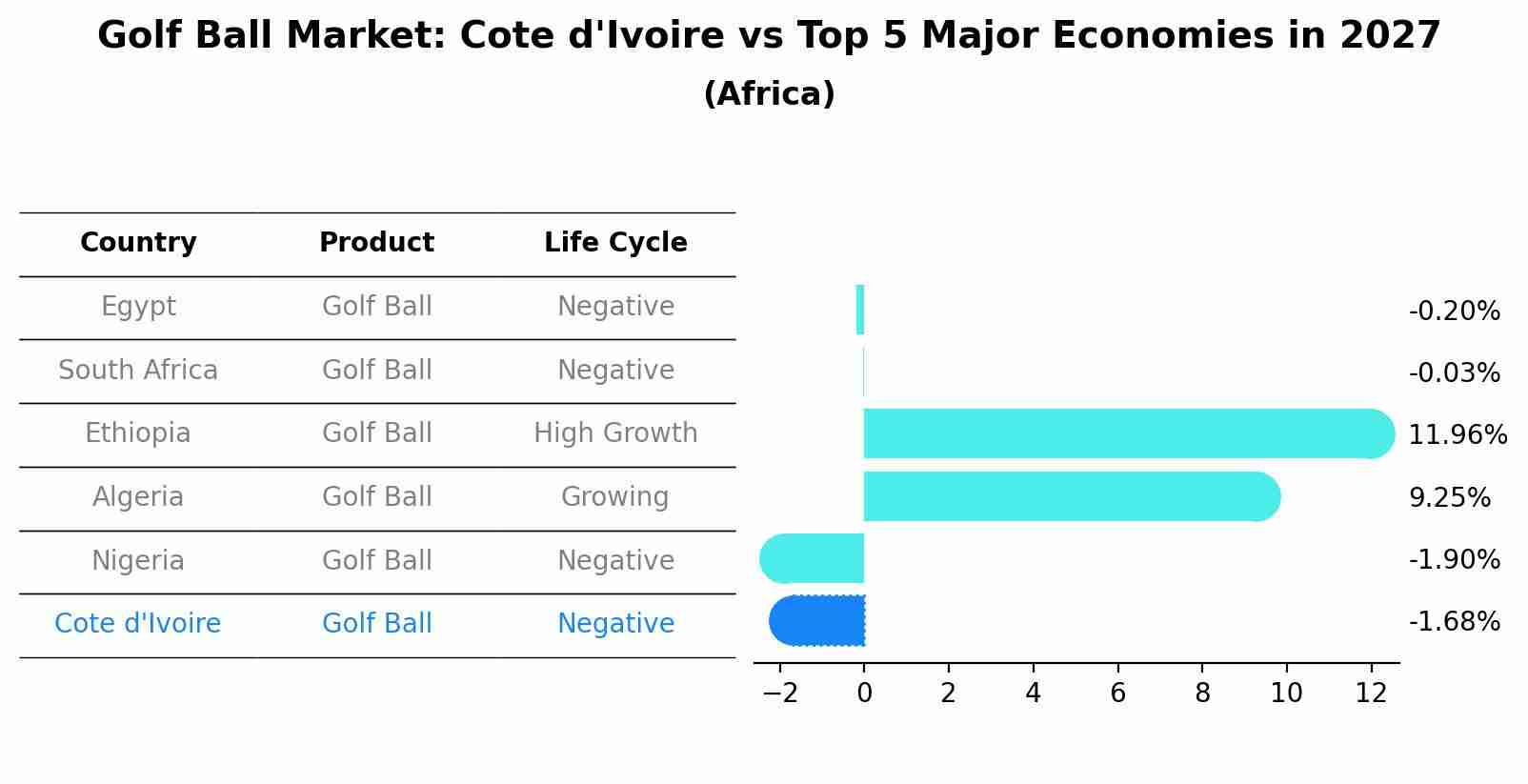 Golf Ball Market: Cote d'Ivoire vs Top 5 Major Economies in 2027
(Africa)

| Country | Product | Life Cycle |
|---|---|---|
| Egypt | Golf Ball | Negative |
| South Africa | Golf Ball | Negative |
| Ethiopia | Golf Ball | High Growth |
| Algeria | Golf Ball | Growing |
| Nigeria | Golf Ball | Negative |
| Cote d'Ivoire | Golf Ball | Negative |

-0.20%
-0.03%
11.96%
9.25%
-1.90%
-1.68%

−2 0 2 4 6 8 10 12